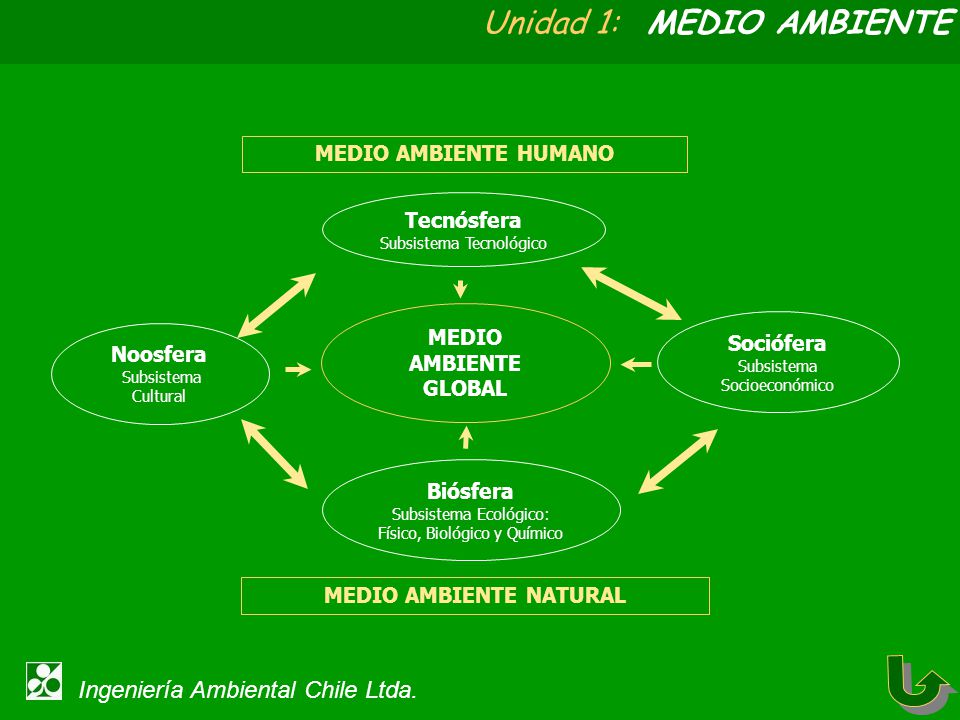 Unidad 1: MEDIO AMBIENTE

MEDIO AMBIENTE HUMANO

Tecnósfera
Subsistema Tecnológico

Noosfera
Subsistema
Cultural

MEDIO
AMBIENTE
GLOBAL

Sociófera
Subsistema
Socioeconómico

Biósfera
Subsistema Ecológico:
Físico, Biológico y Químico

MEDIO AMBIENTE NATURAL

Ingeniería Ambiental Chile Ltda.